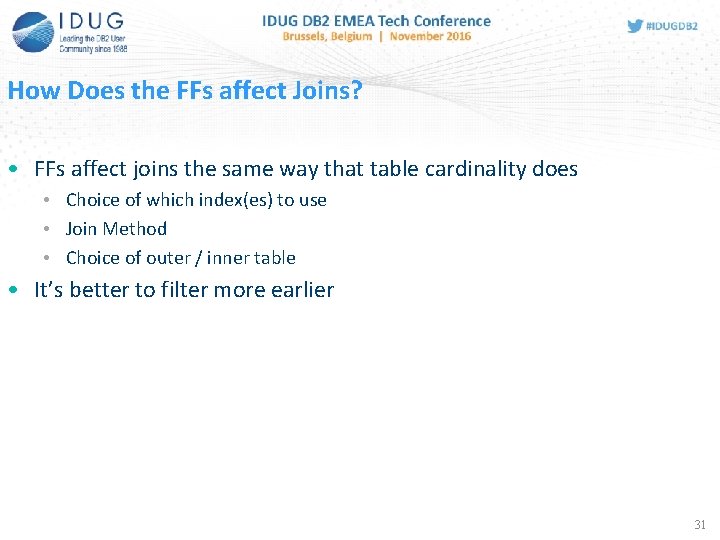 IDUG
Leading the DB2 User Community since 1988

IDUG DB2 EMEA Tech Conference
Brussels, Belgium | November 2016

#IDUGDB2

How Does the FFs affect Joins?

• FFs affect joins the same way that table cardinality does
  • Choice of which index(es) to use
  • Join Method
  • Choice of outer / inner table
• It's better to filter more earlier

31